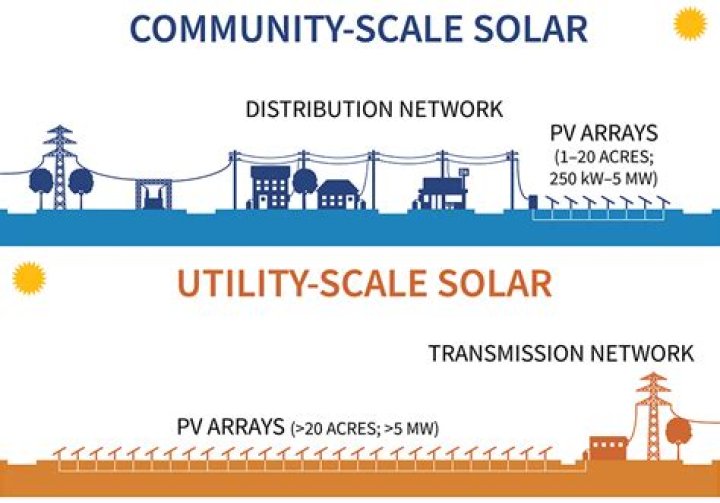 COMMUNITY-SCALE SOLAR

DISTRIBUTION NETWORK

PV ARRAYS
(1–20 ACRES;
250 kW–5 MW)

UTILITY-SCALE SOLAR

TRANSMISSION NETWORK

PV ARRAYS (>20 ACRES; >5 MW)